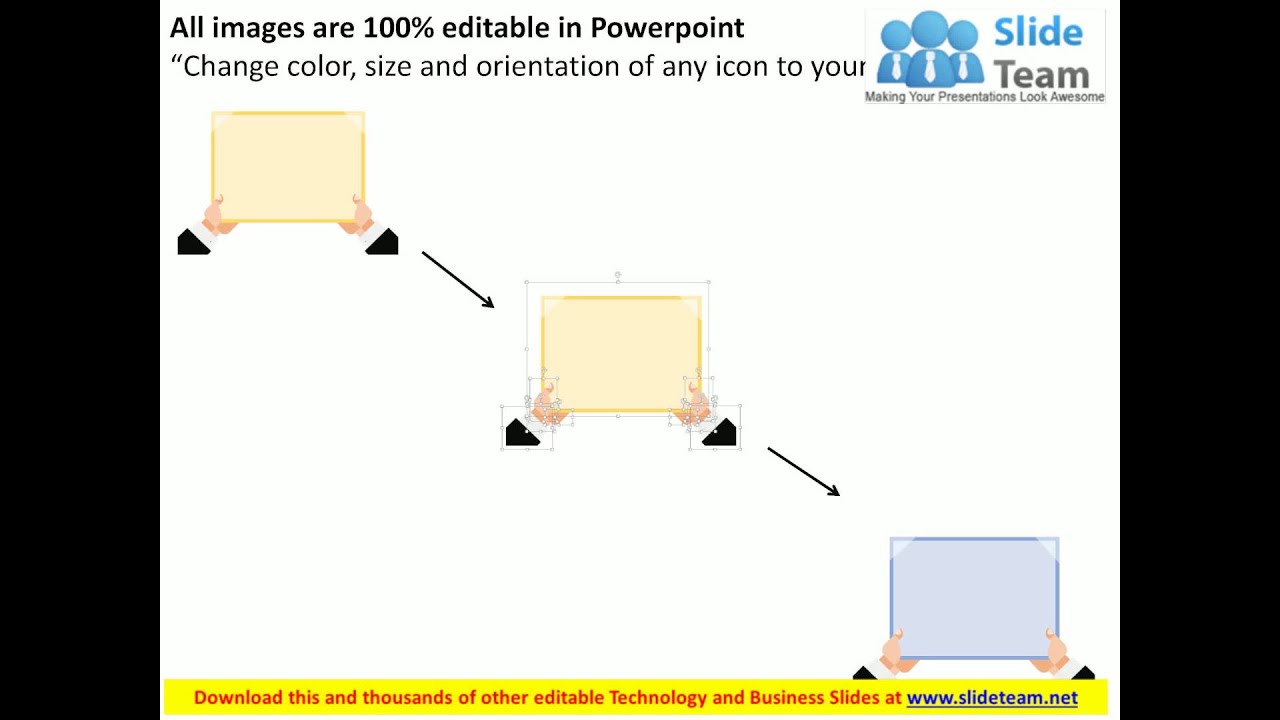 All images are 100% editable in Powerpoint
“Change color, size and orientation of any icon to your

Slide Team
Making Your Presentations Look Awesome

Download this and thousands of other editable Technology and Business Slides at www.slideteam.net